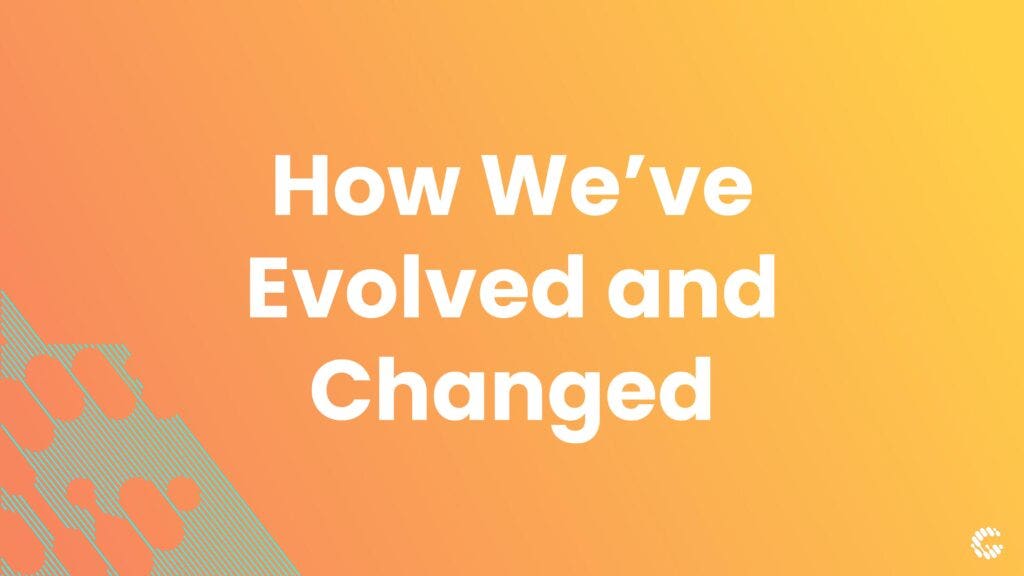 How We’ve Evolved and Changed